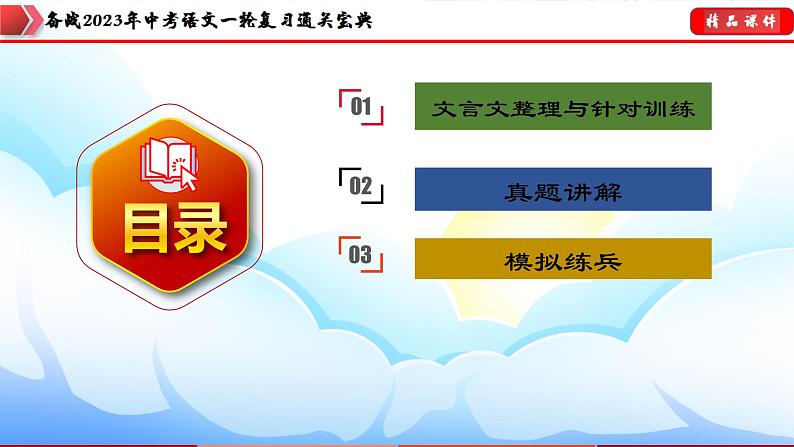 备战2023年中考语文一轮复习通关宝典

精品课件

目录

01 文言文整理与针对训练

02 真题讲解

03 模拟练兵